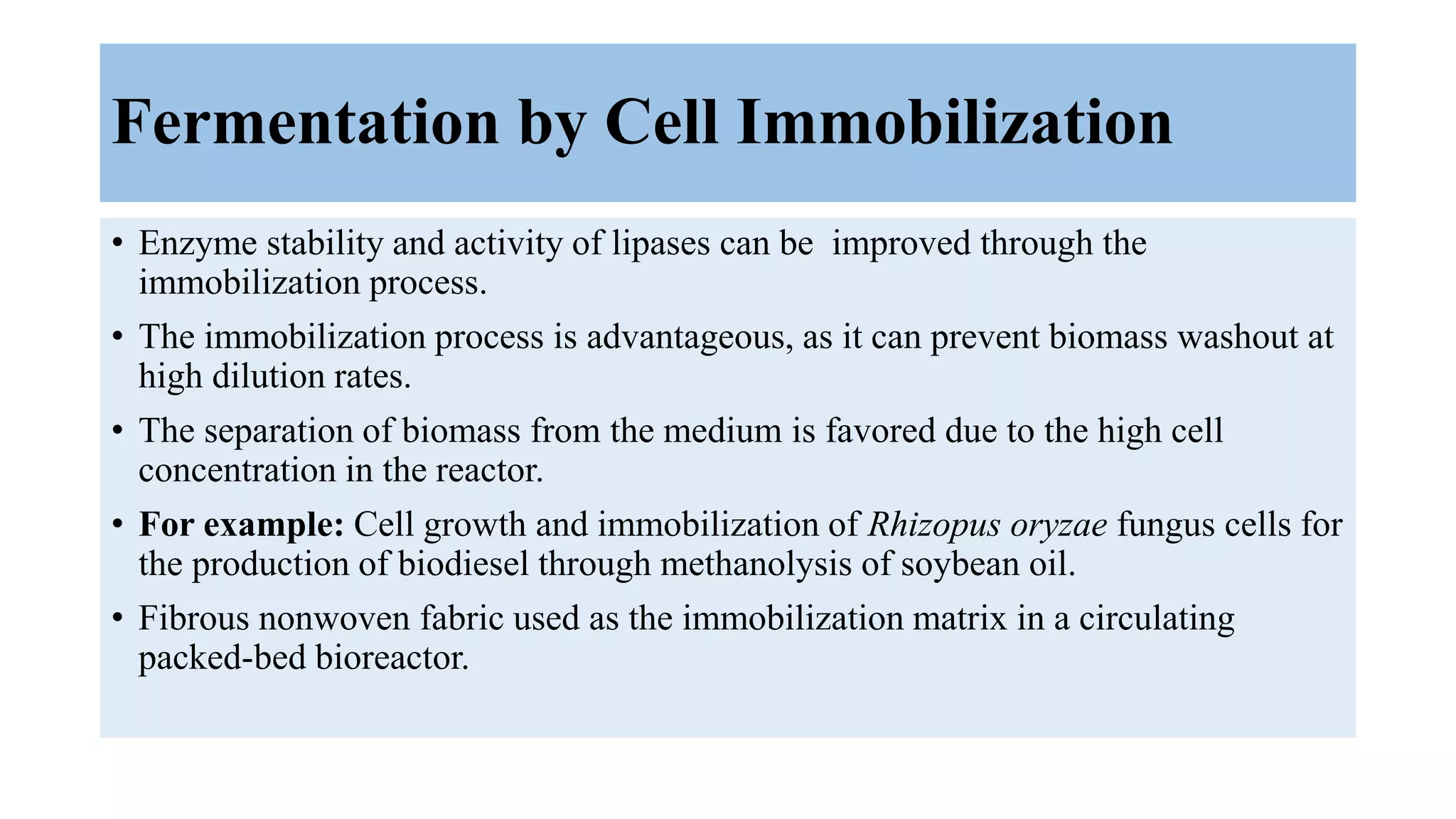 Fermentation by Cell Immobilization

• Enzyme stability and activity of lipases can be improved through the immobilization process.

• The immobilization process is advantageous, as it can prevent biomass washout at high dilution rates.

• The separation of biomass from the medium is favored due to the high cell concentration in the reactor.

• For example: Cell growth and immobilization of Rhizopus oryzae fungus cells for the production of biodiesel through methanolysis of soybean oil.

• Fibrous nonwoven fabric used as the immobilization matrix in a circulating packed-bed bioreactor.